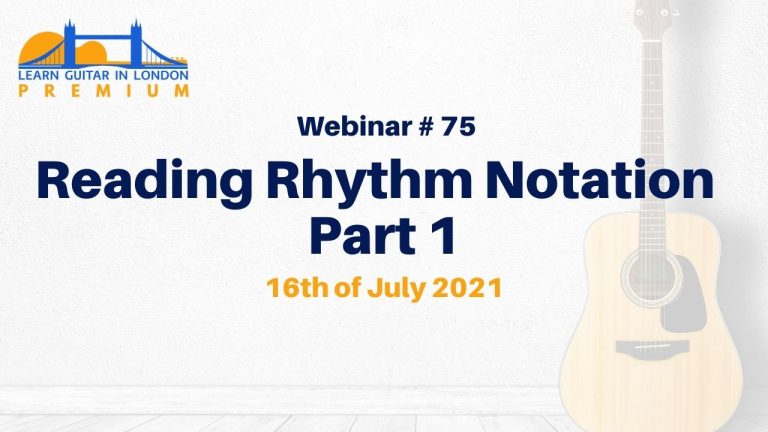 LEARN GUITAR IN LONDON
PREMIUM

Webinar # 75

Reading Rhythm Notation Part 1

16th of July 2021